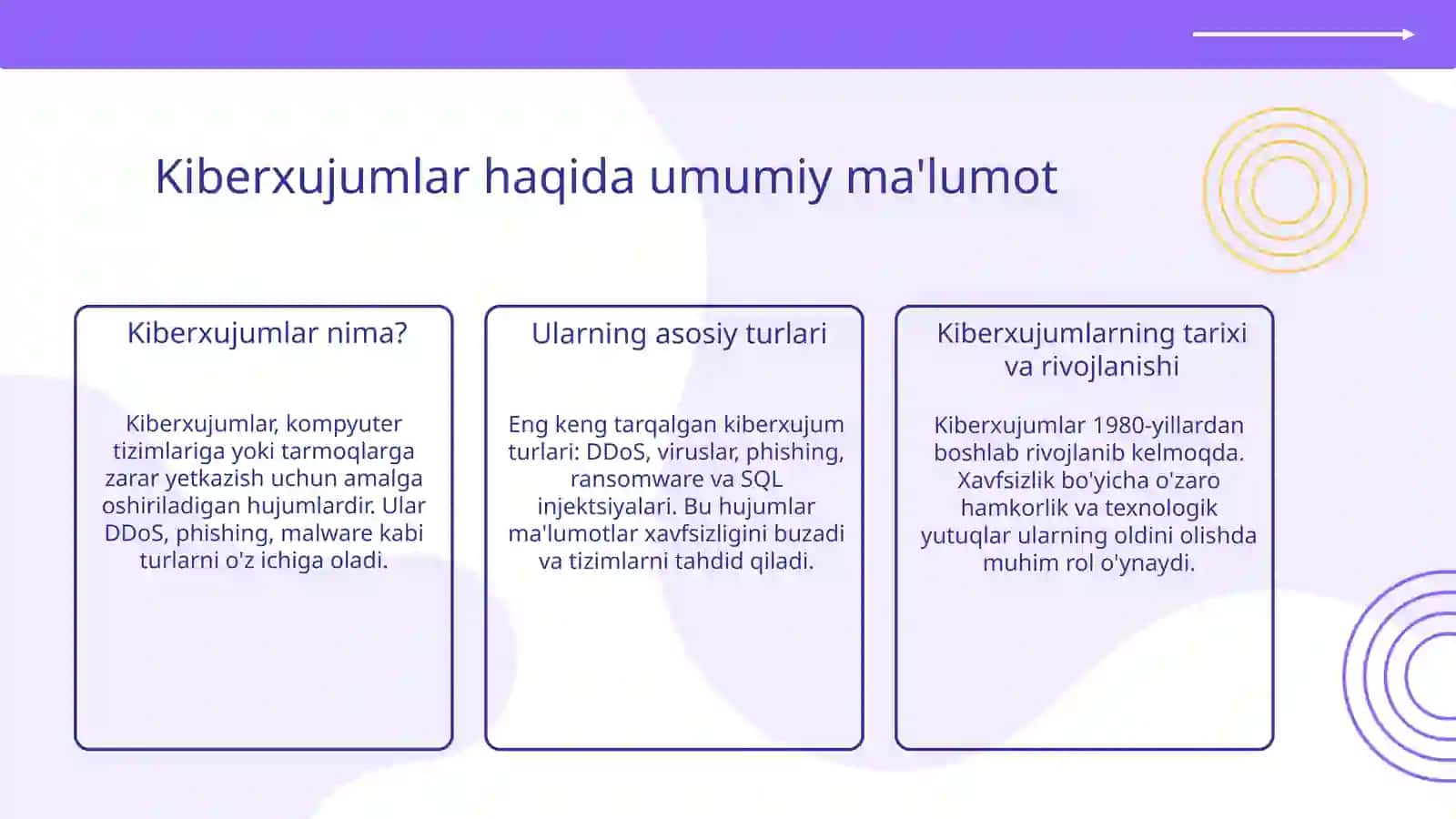 Kiberxujumlar haqida umumiy ma'lumot

Kiberxujumlar nima?

Kiberxujumlar, kompyuter tizimlariga yoki tarmoqlarga zarar yetkazish uchun amalga oshiriladigan hujumlardir. Ular DDoS, phishing, malware kabi turlarni o'z ichiga oladi.

Ularning asosiy turlari

Eng keng tarqalgan kiberxujum turlari: DDoS, viruslar, phishing, ransomware va SQL injektsiyalari. Bu hujumlar ma'lumotlar xavfsizligini buzadi va tizimlarni tahdid qiladi.

Kiberxujumlarning tarixi va rivojlanishi

Kiberxujumlar 1980-yillardan boshlab rivojlanib kelmoqda. Xavfsizlik bo'yicha o'zaro hamkorlik va texnologik yutuqlar ularning oldini olishda muhim rol o'ynaydi.